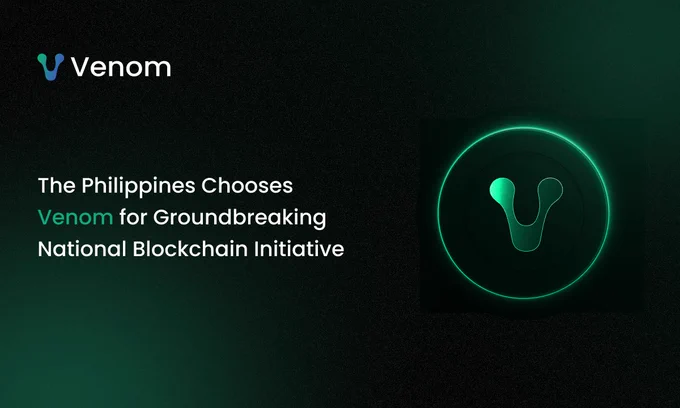 Venom

The Philippines Chooses Venom for Groundbreaking National Blockchain Initiative